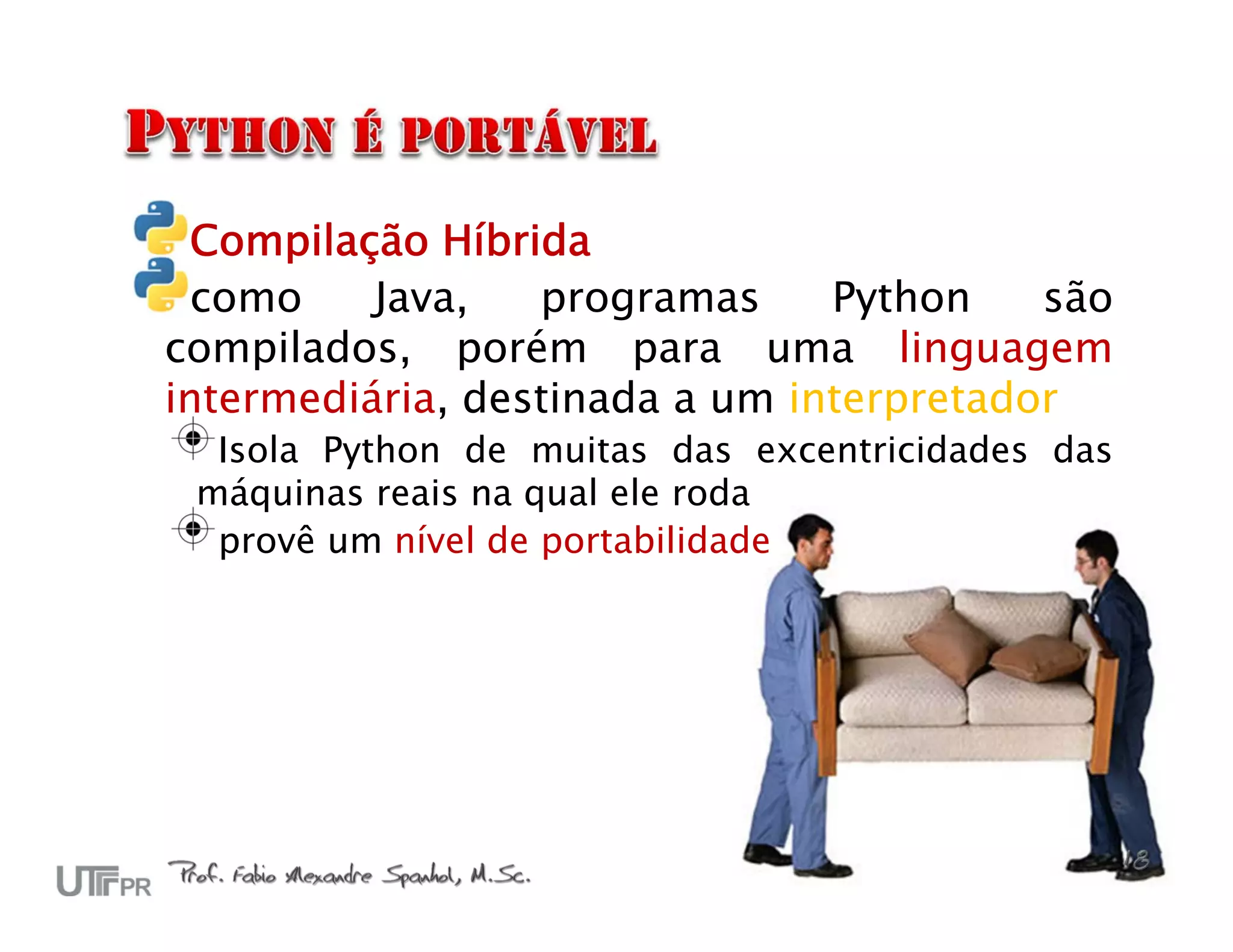 PYTHON É PORTÁVEL

Compilação Híbrida

como Java, programas Python são compilados, porém para uma linguagem intermediária, destinada a um interpretador

Isola Python de muitas das excentricidades das máquinas reais na qual ele roda

provê um nível de portabilidade

UTFPR Prof. Fabio Alexandre Spanhol, M.Sc.

18